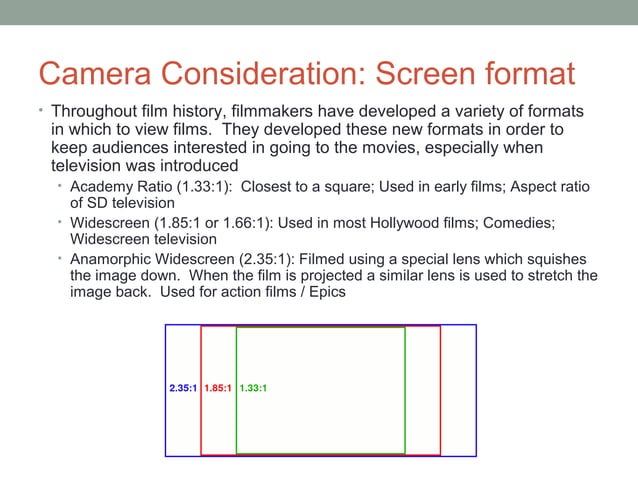 Camera Consideration: Screen format

• Throughout film history, filmmakers have developed a variety of formats in which to view films. They developed these new formats in order to keep audiences interested in going to the movies, especially when television was introduced

• Academy Ratio (1.33:1): Closest to a square; Used in early films; Aspect ratio of SD television

• Widescreen (1.85:1 or 1.66:1): Used in most Hollywood films; Comedies; Widescreen television

• Anamorphic Widescreen (2.35:1): Filmed using a special lens which squishes the image down. When the film is projected a similar lens is used to stretch the image back. Used for action films / Epics

2.35:1 1.85:1 1.33:1